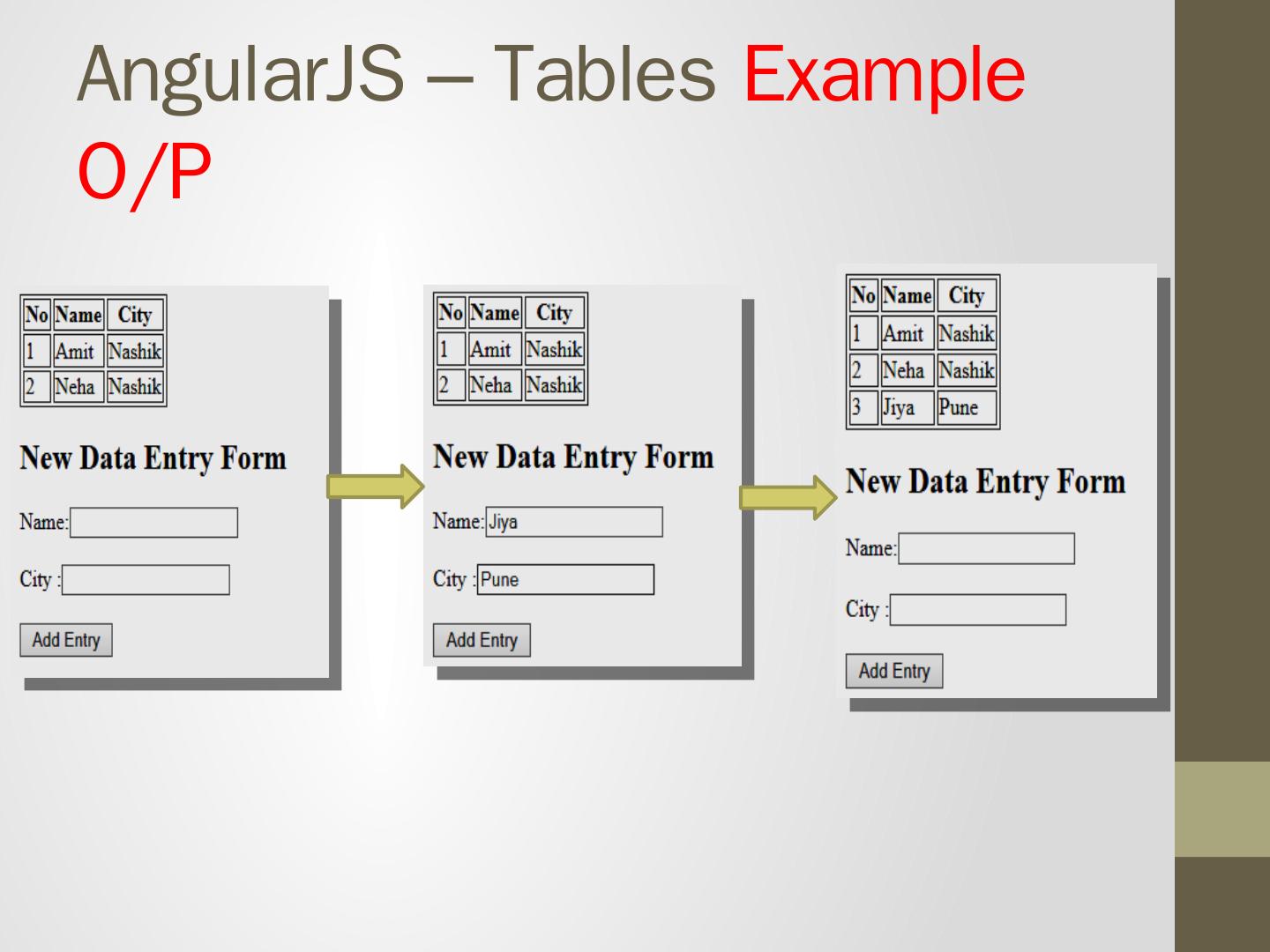 AngularJS – Tables Example O/P

| No | Name | City |
|---|---|---|
| 1 | Amit | Nashik |
| 2 | Neha | Nashik |

New Data Entry Form

Name:

City :

Add Entry

| No | Name | City |
|---|---|---|
| 1 | Amit | Nashik |
| 2 | Neha | Nashik |

New Data Entry Form

Name: Jiya

City : Pune

Add Entry

| No | Name | City |
|---|---|---|
| 1 | Amit | Nashik |
| 2 | Neha | Nashik |
| 3 | Jiya | Pune |

New Data Entry Form

Name:

City :

Add Entry